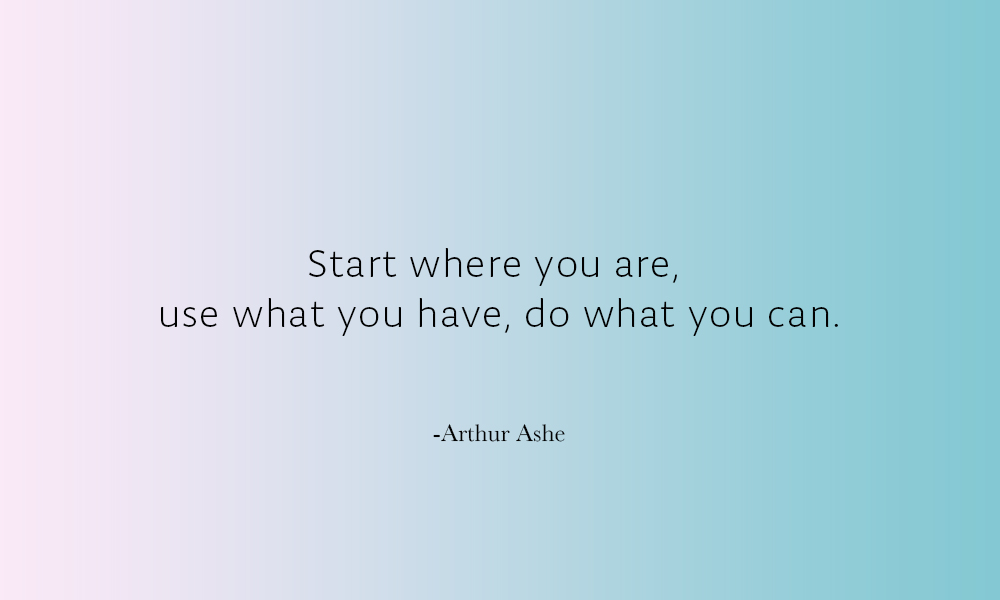 Start where you are,
use what you have, do what you can.

-Arthur Ashe